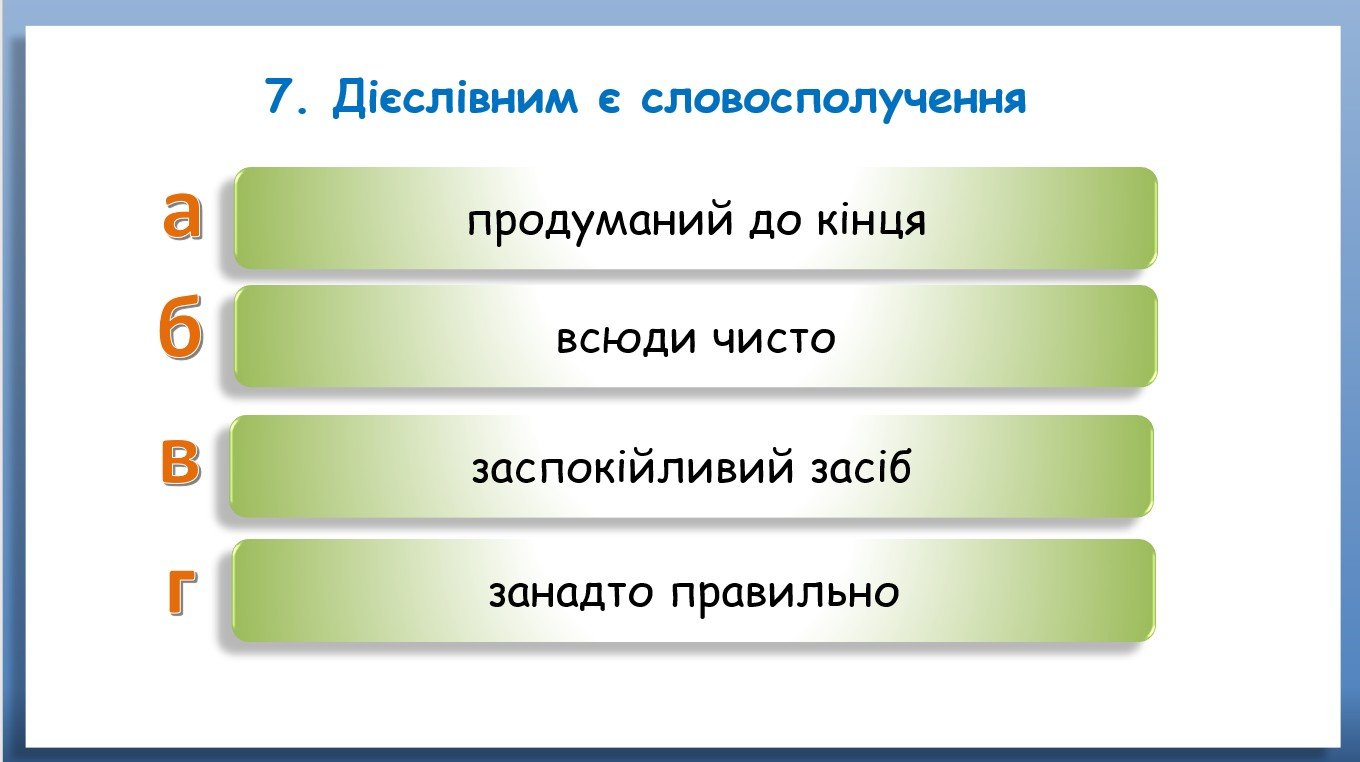 7. Дієслівним є словосполучення

а
продуманий до кінця

б
всюди чисто

в
заспокійливий засіб

г
занадто правильно